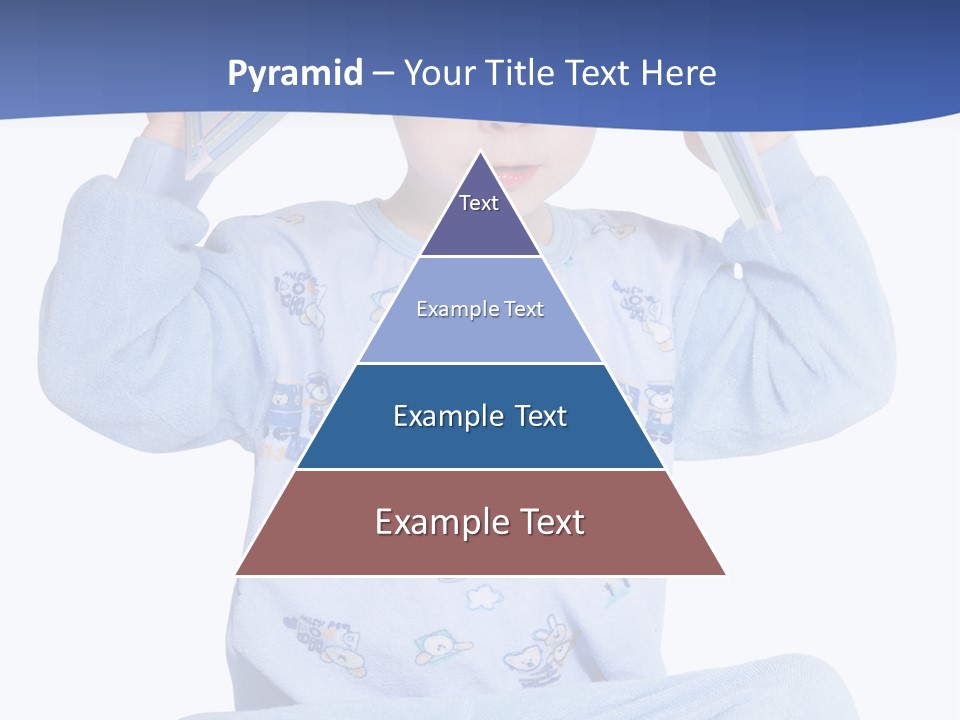 Pyramid – Your Title Text Here

Text

Example Text

Example Text

Example Text